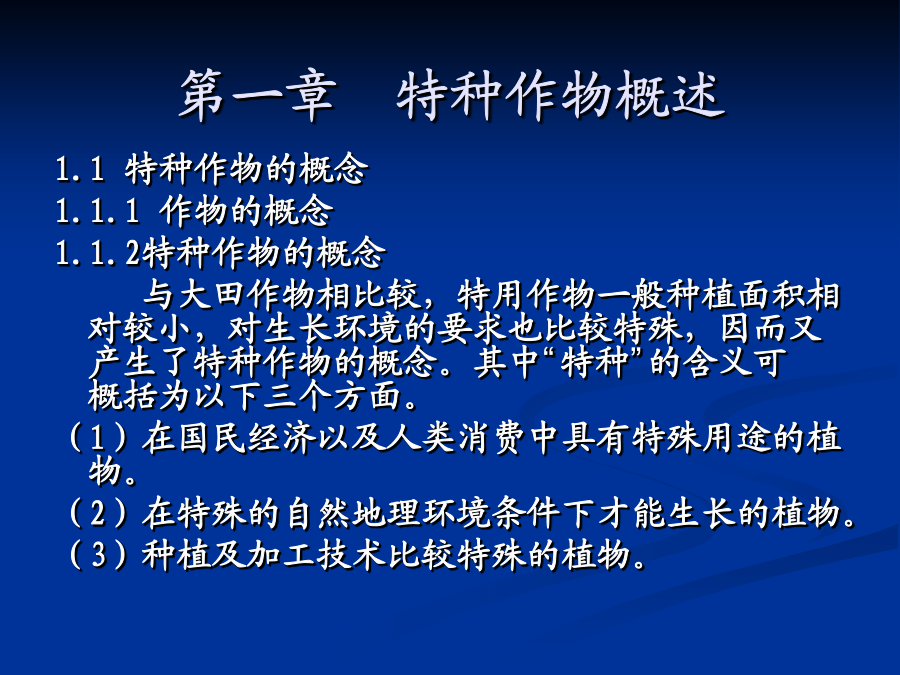 第一章　特种作物概述

1.1 特种作物的概念

1.1.1 作物的概念

1.1.2特种作物的概念

与大田作物相比较，特用作物一般种植面积相对较小，对生长环境的要求也比较特殊，因而又产生了特种作物的概念。其中“特种”的含义可概括为以下三个方面。

（1）在国民经济以及人类消费中具有特殊用途的植物。

（2）在特殊的自然地理环境条件下才能生长的植物。

（3）种植及加工技术比较特殊的植物。